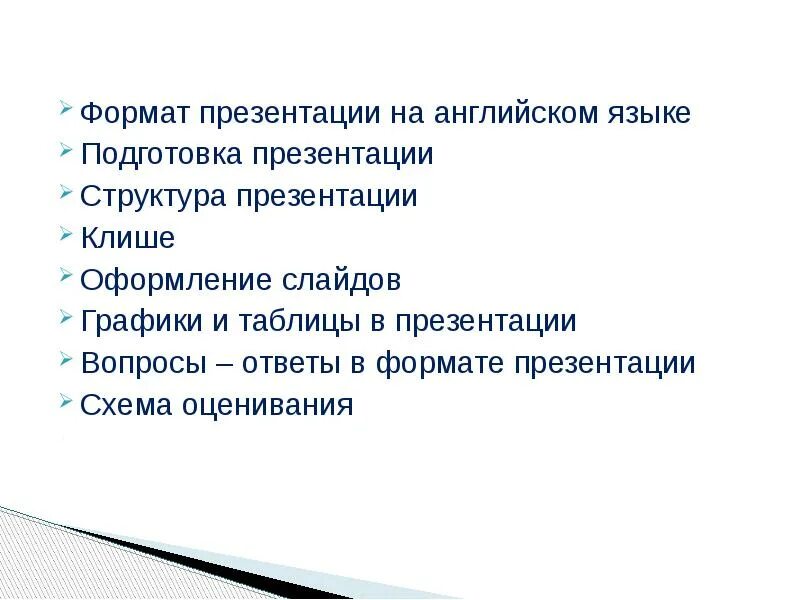 Формат презентации на английском языке
Подготовка презентации
Структура презентации
Клише
Оформление слайдов
Графики и таблицы в презентации
Вопросы – ответы в формате презентации
Схема оценивания